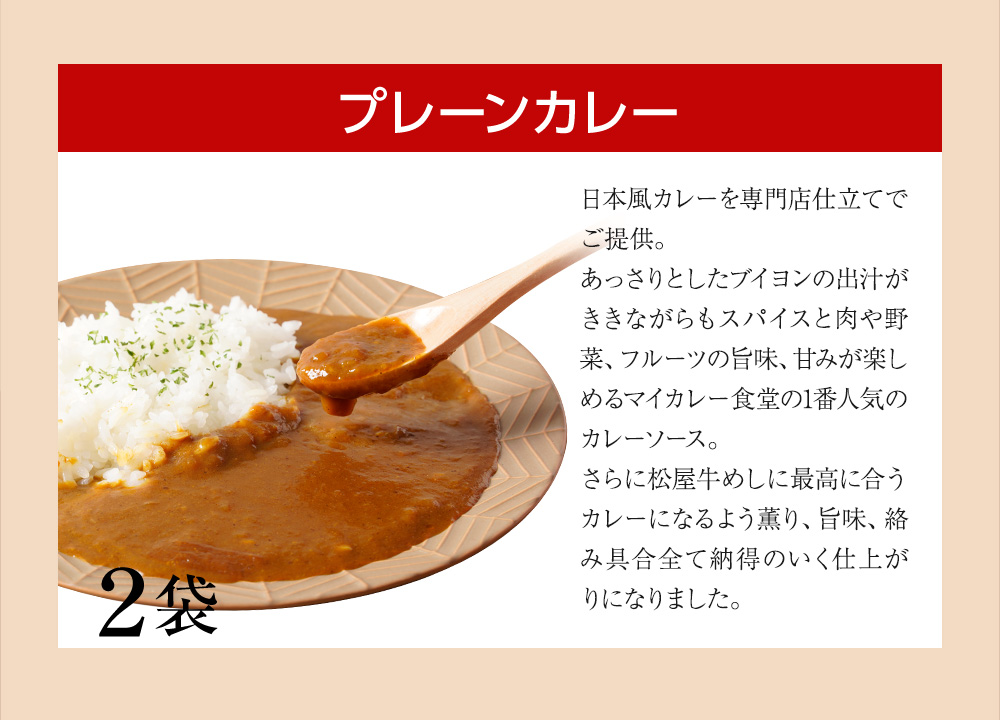 プレーンカレー

日本風カレーを専門店仕立てでご提供。
あっさりとしたブイヨンの出汁がききながらもスパイスと肉や野菜、フルーツの旨味、甘みが楽しめるマイカレー食堂の1番人気のカレーソース。
さらに松屋牛めしに最高に合うカレーになるよう薫り、旨味、絡み具合全て納得のいく仕上がりになりました。

2袋